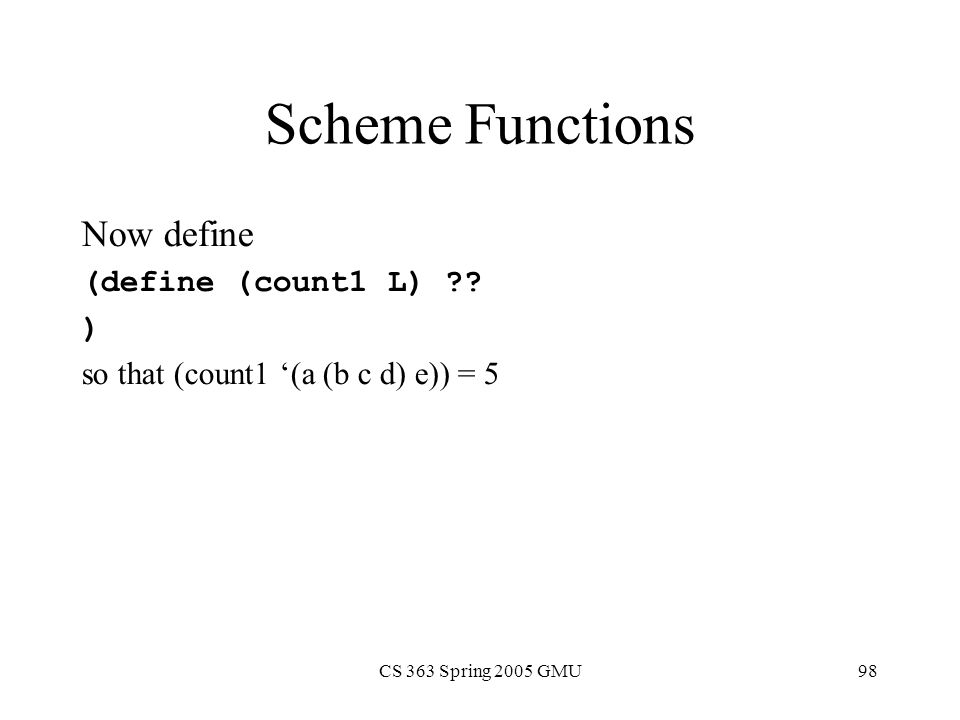 Scheme Functions

Now define
(define (count1 L) ??
)
so that (count1 ‘(a (b c d) e)) = 5

CS 363 Spring 2005 GMU

98